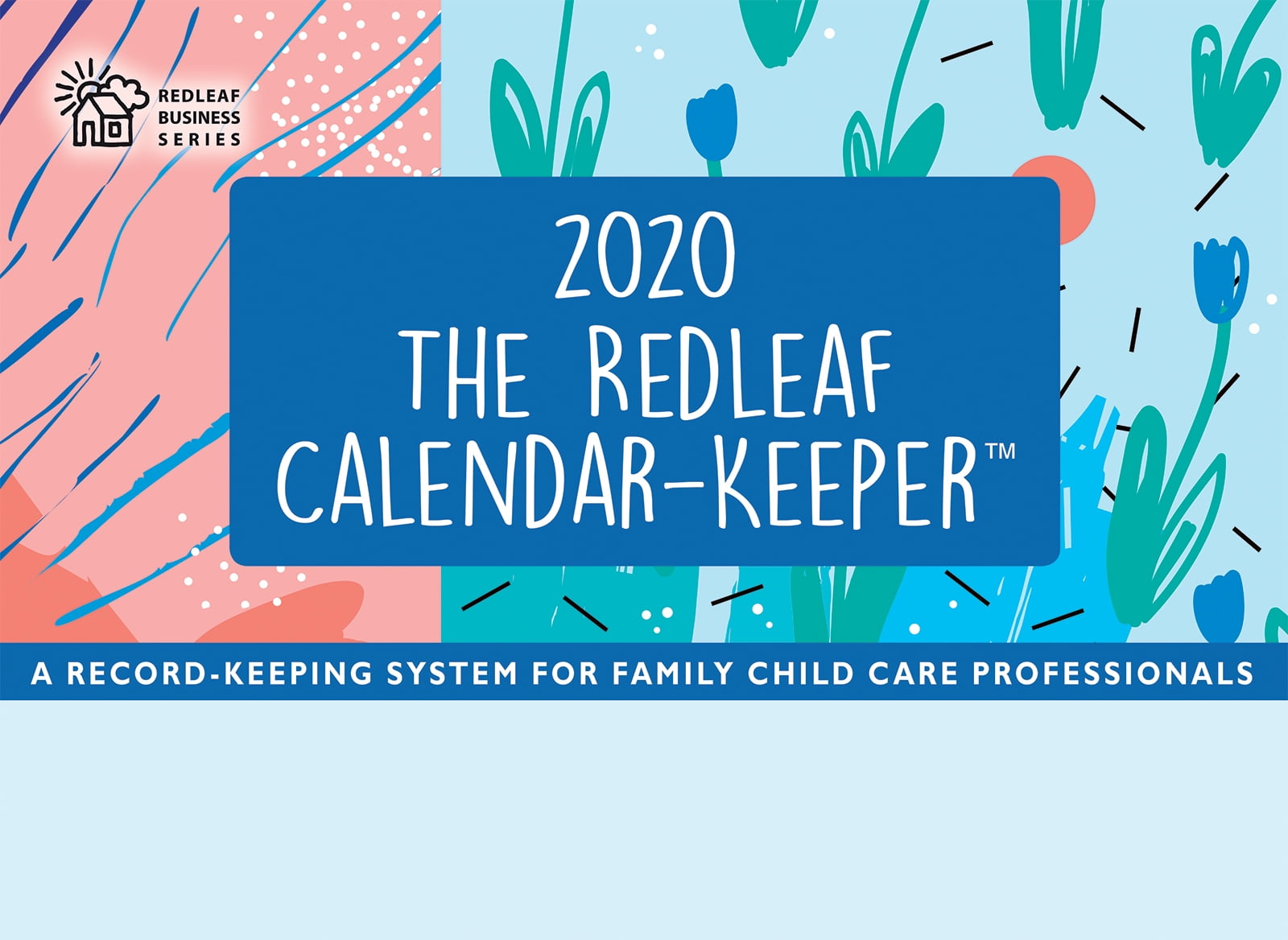 REDLEAF BUSINESS SERIES

2020 THE REDLEAF CALENDAR-KEEPER™

A RECORD-KEEPING SYSTEM FOR FAMILY CHILD CARE PROFESSIONALS